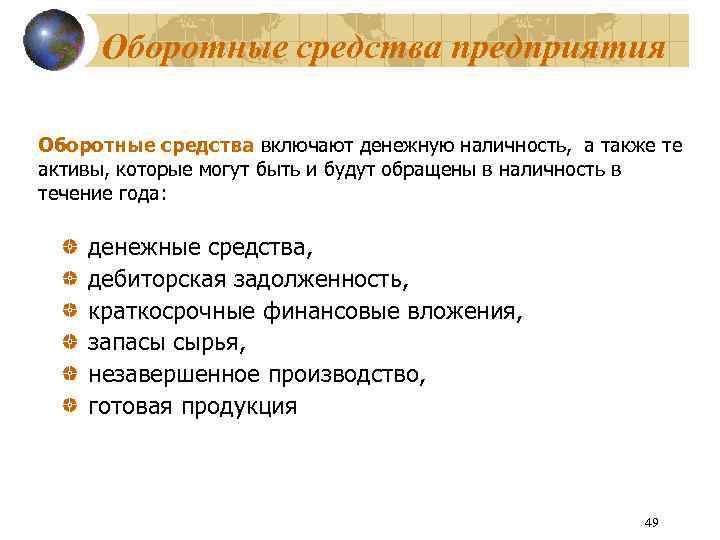 Оборотные средства предприятия

Оборотные средства включают денежную наличность, а также те активы, которые могут быть и будут обращены в наличность в течение года:

денежные средства,
дебиторская задолженность,
краткосрочные финансовые вложения,
запасы сырья,
незавершенное производство,
готовая продукция

49